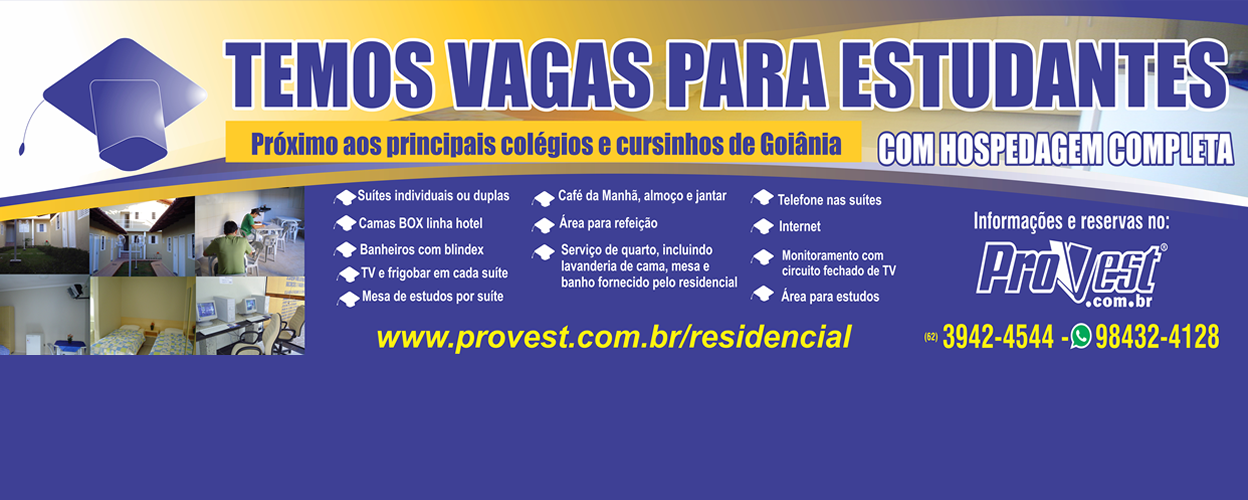 TEMOS VAGAS PARA ESTUDANTES

Próximo aos principais colégios e cursinhos de Goiânia

COM HOSPEDAGEM COMPLETA

Suítes individuais ou duplas
Camas BOX linha hotel
Banheiros com blindex
TV e frigobar em cada suíte
Mesa de estudos por suíte

Café da Manhã, almoço e jantar
Área para refeição
Serviço de quarto, incluindo lavanderia de cama, mesa e banho fornecido pelo residencial

Telefone nas suítes
Internet
Monitoramento com circuito fechado de TV
Área para estudos

Informações e reservas no:

ProVest®
.com.br

www.provest.com.br/residencial

(62) 3942-4544 - 98432-4128